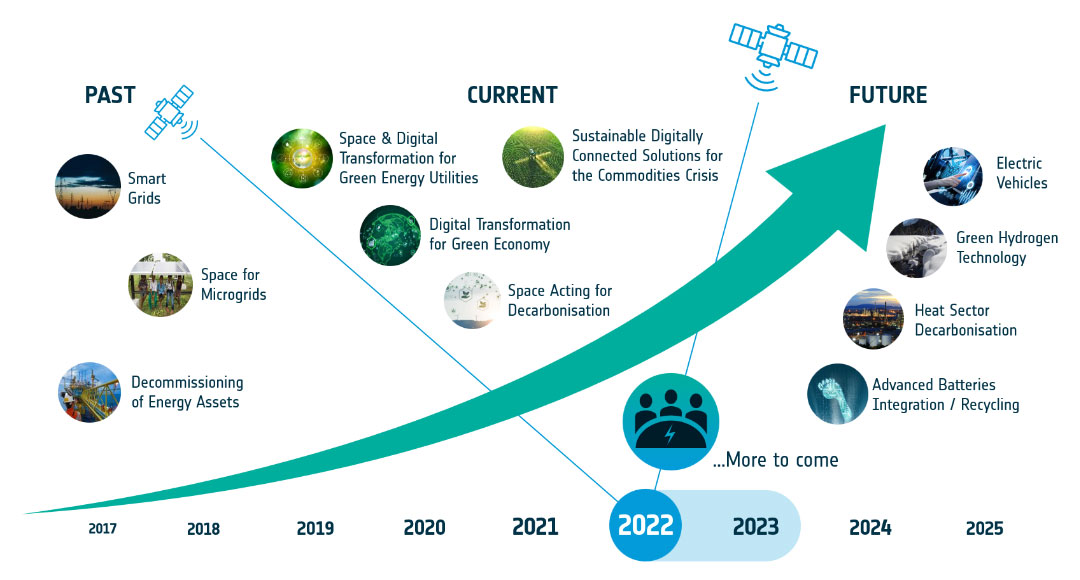 PAST

Smart Grids

Space for Microgrids

Decommissioning of Energy Assets

CURRENT

Space & Digital Transformation for Green Energy Utilities

Sustainable Digitally Connected Solutions for the Commodities Crisis

Digital Transformation for Green Economy

Space Acting for Decarbonisation

FUTURE

Electric Vehicles

Green Hydrogen Technology

Heat Sector Decarbonisation

Advanced Batteries Integration / Recycling

...More to come

2017 2018 2019 2020 2021 2022 2023 2024 2025